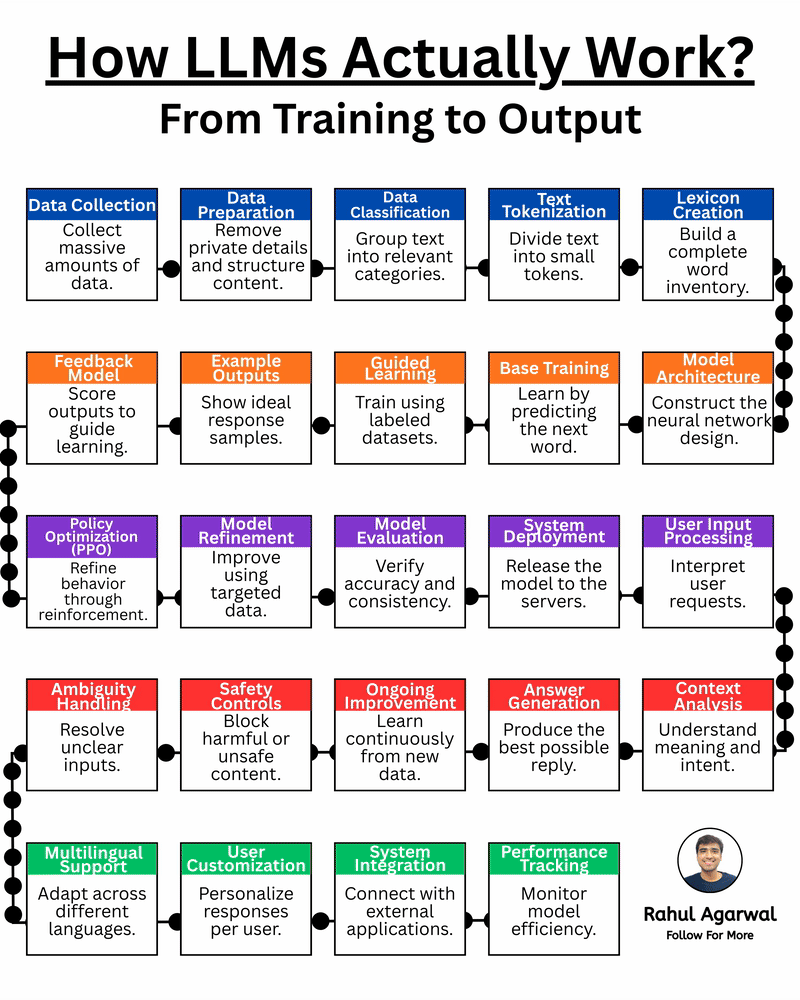 How LLMs Actually Work?
From Training to Output

Data Collection
Collect massive amounts of data.

Data Preparation
Remove private details and structure content.

Data Classification
Group text into relevant categories.

Text Tokenization
Divide text into small tokens.

Lexicon Creation
Build a complete word inventory.

Model Architecture
Construct the neural network design.

Base Training
Learn by predicting the next word.

Guided Learning
Train using labeled datasets.

Example Outputs
Show ideal response samples.

Feedback Model
Score outputs to guide learning.

Policy Optimization (PPO)
Refine behavior through reinforcement.

Model Refinement
Improve using targeted data.

Model Evaluation
Verify accuracy and consistency.

System Deployment
Release the model to the servers.

User Input Processing
Interpret user requests.

Context Analysis
Understand meaning and intent.

Answer Generation
Produce the best possible reply.

Ongoing Improvement
Learn continuously from new data.

Safety Controls
Block harmful or unsafe content.

Ambiguity Handling
Resolve unclear inputs.

Multilingual Support
Adapt across different languages.

User Customization
Personalize responses per user.

System Integration
Connect with external applications.

Performance Tracking
Monitor model efficiency.

Rahul Agarwal
Follow For More